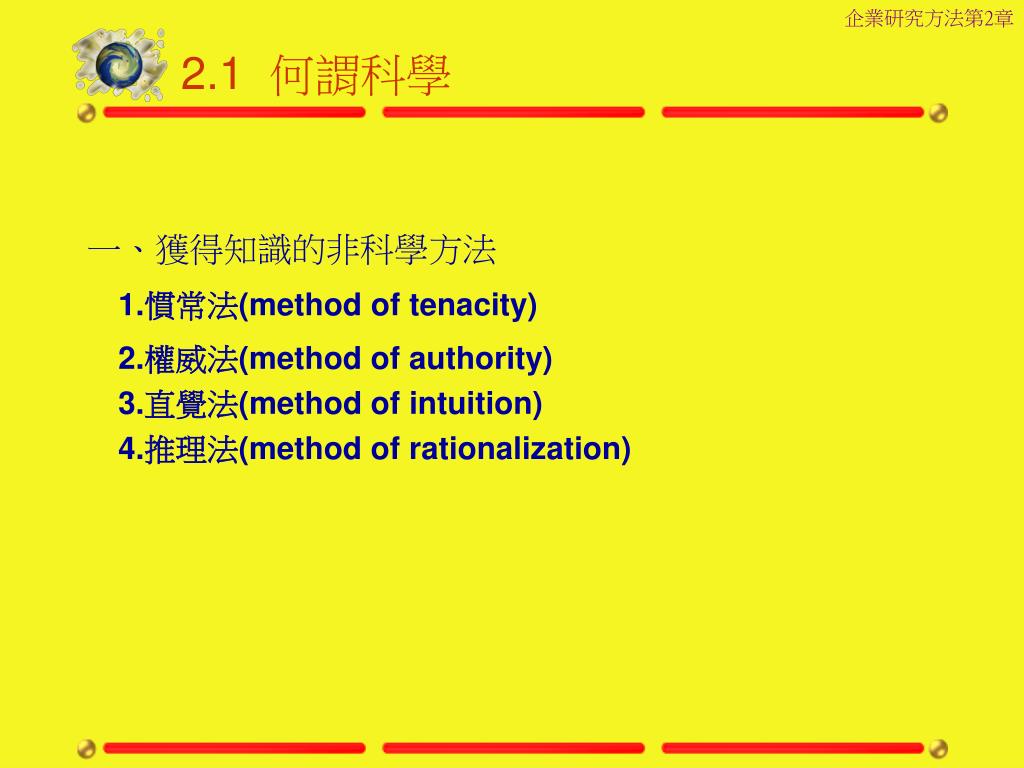 企業研究方法第2章

2.1 何謂科學

一、獲得知識的非科學方法

1.慣常法(method of tenacity)

2.權威法(method of authority)

3.直覺法(method of intuition)

4.推理法(method of rationalization)